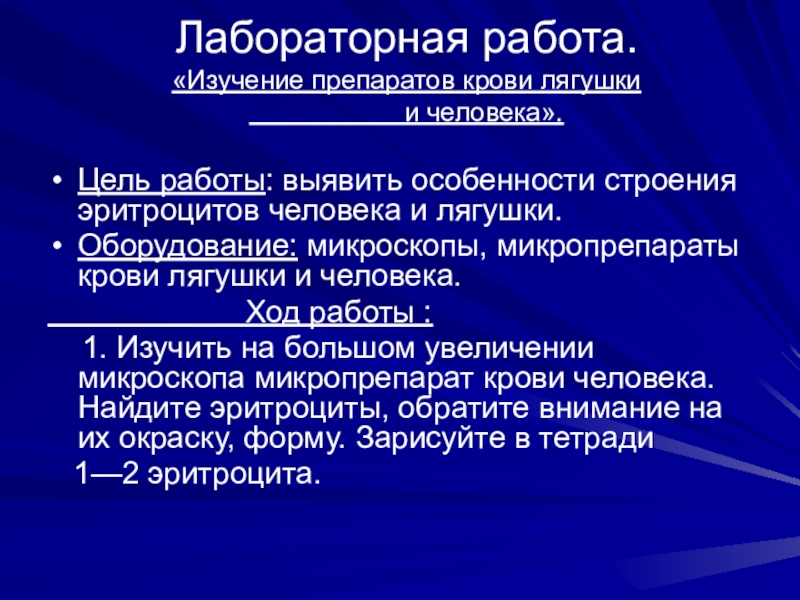 Лабораторная работа.
«Изучение препаратов крови лягушки и человека».

• Цель работы: выявить особенности строения эритроцитов человека и лягушки.
• Оборудование: микроскопы, микропрепараты крови лягушки и человека.

Ход работы :

1. Изучить на большом увеличении микроскопа микропрепарат крови человека. Найдите эритроциты, обратите внимание на их окраску, форму. Зарисуйте в тетради 1—2 эритроцита.